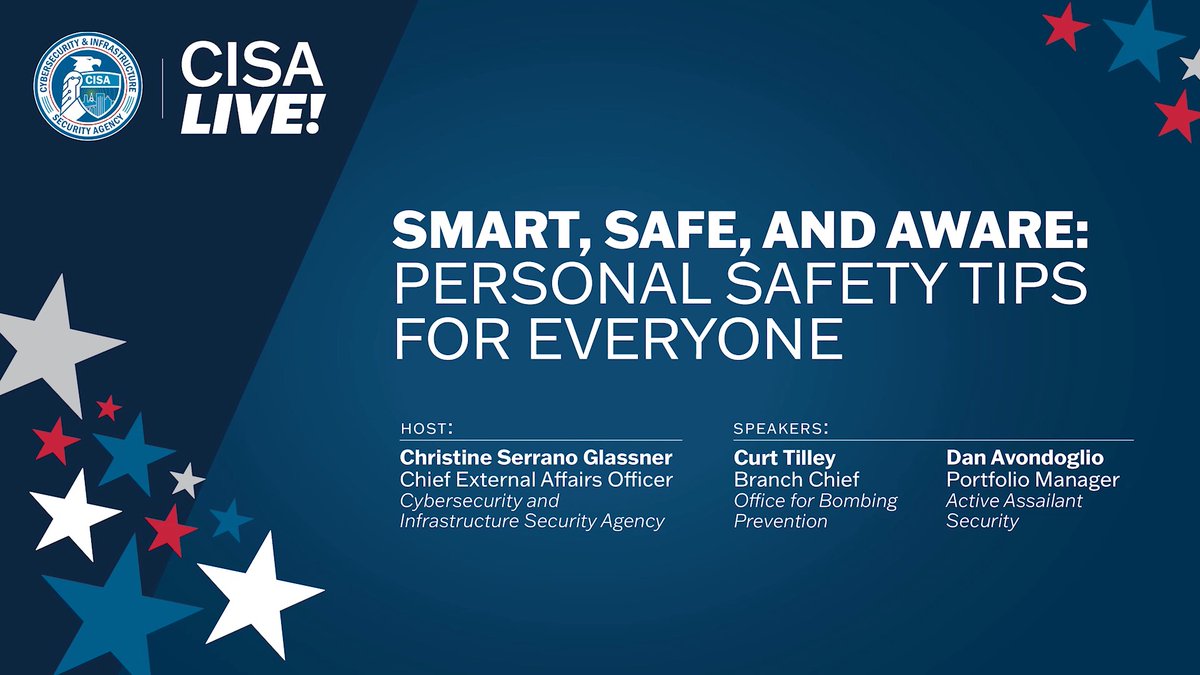 CYBERSECURITY & INFRASTRUCTURE SECURITY AGENCY
CISA

CISA LIVE!

SMART, SAFE, AND AWARE: PERSONAL SAFETY TIPS FOR EVERYONE

HOST:
Christine Serrano Glassner
Chief External Affairs Officer
Cybersecurity and Infrastructure Security Agency

SPEAKERS:
Curt Tilley
Branch Chief
Office for Bombing Prevention

Dan Avondoglio
Portfolio Manager
Active Assailant Security